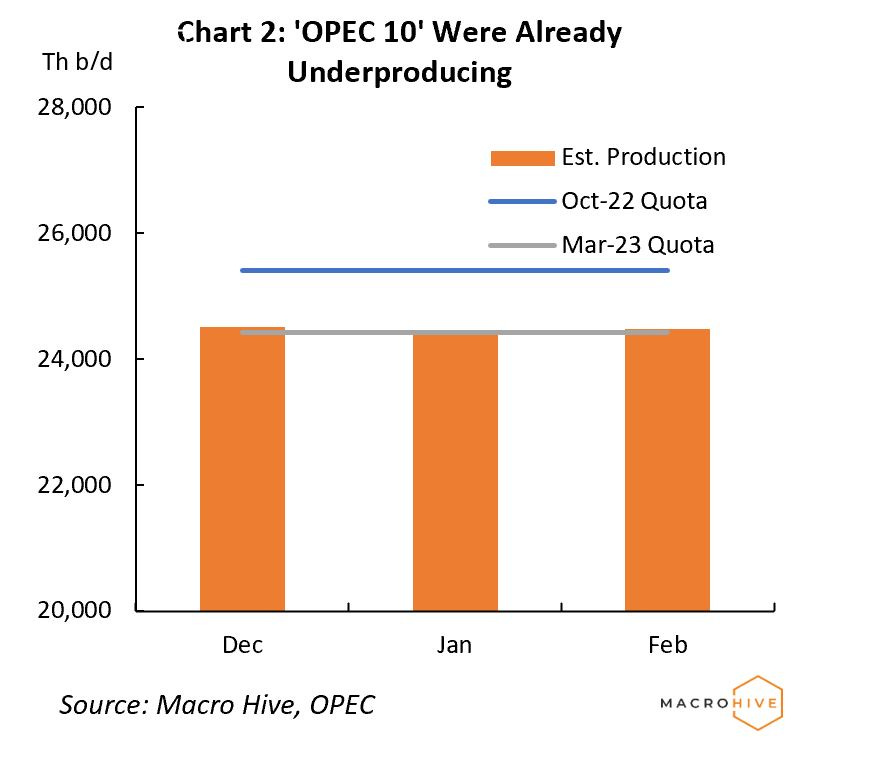 Chart 2: 'OPEC 10' Were Already Underproducing

Th b/d

28,000
26,000
24,000
22,000
20,000

Est. Production
Oct-22 Quota
Mar-23 Quota

Dec
Jan
Feb

Source: Macro Hive, OPEC

MACROHIVE